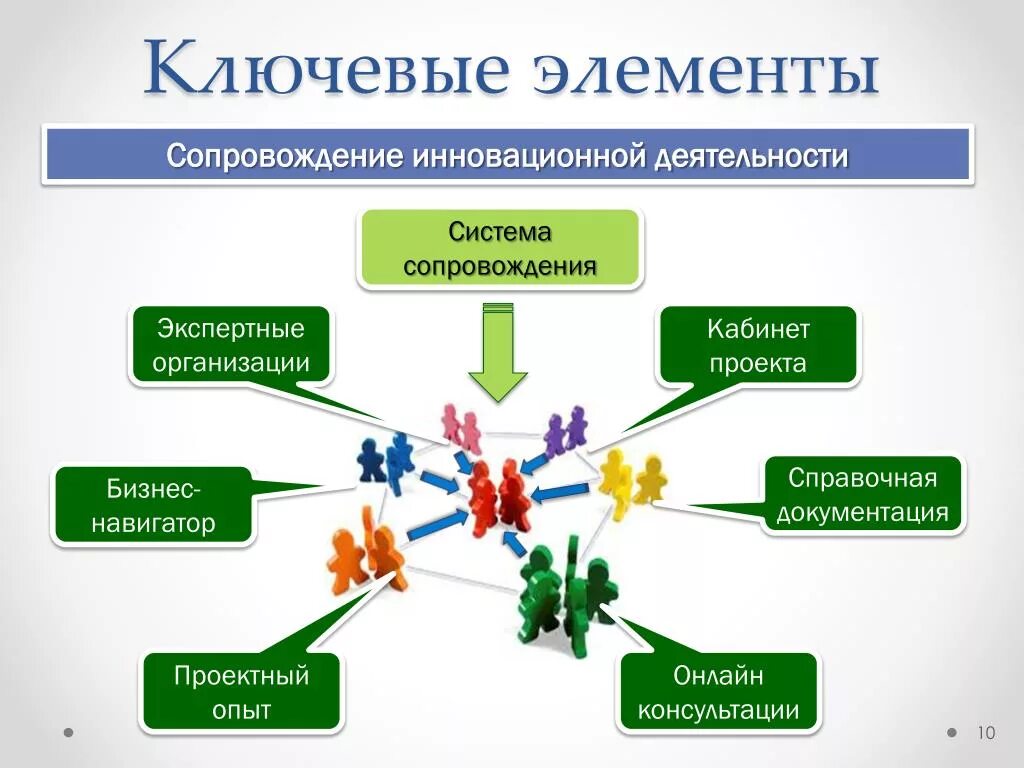 Ключевые элементы

Сопровождение инновационной деятельности

Система сопровождения

Экспертные организации

Кабинет проекта

Бизнес-навигатор

Справочная документация

Проектный опыт

Онлайн консультации

10